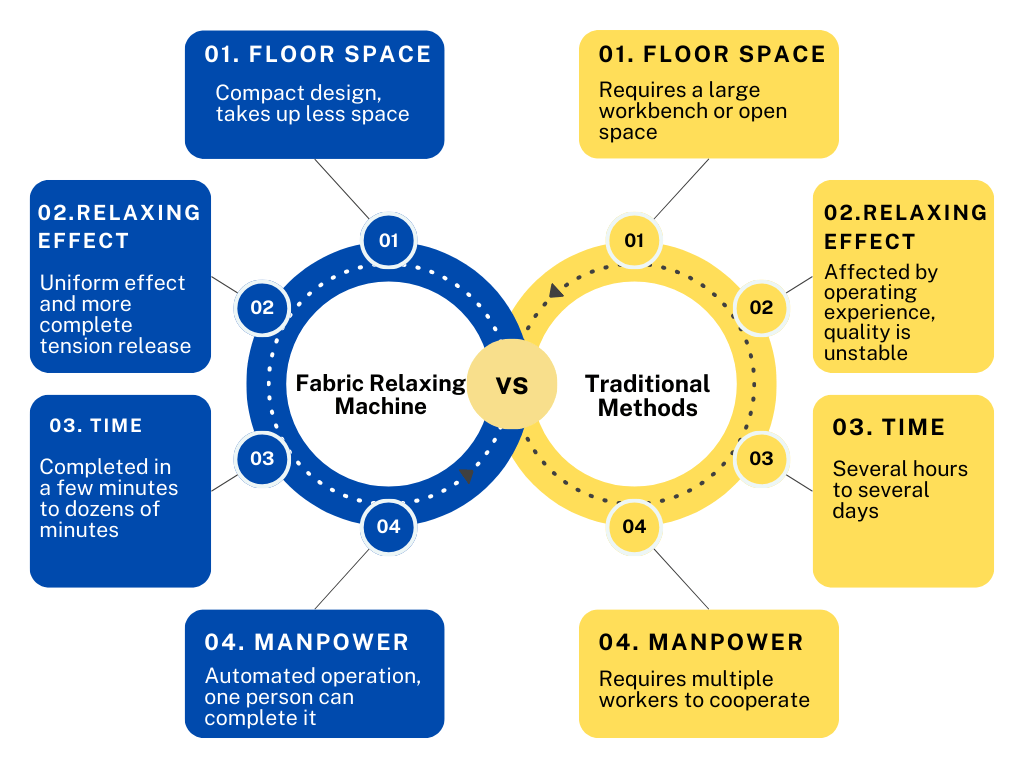 01. FLOOR SPACE

Compact design, takes up less space

02.RELAXING EFFECT

Uniform effect and more complete tension release

03. TIME

Completed in a few minutes to dozens of minutes

04. MANPOWER

Automated operation, one person can complete it

01

02

03

04

Fabric Relaxing Machine

VS

Traditional Methods

01

02

03

04

01. FLOOR SPACE

Requires a large workbench or open space

02.RELAXING EFFECT

Affected by operating experience, quality is unstable

03. TIME

Several hours to several days

04. MANPOWER

Requires multiple workers to cooperate